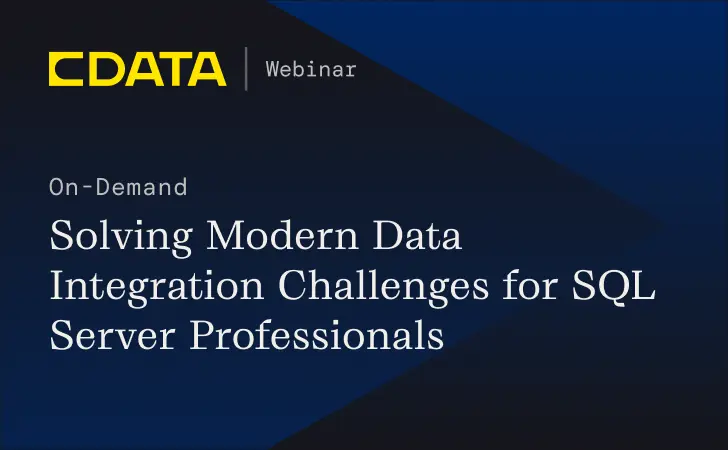 CDATA | Webinar

On-Demand

Solving Modern Data Integration Challenges for SQL Server Professionals